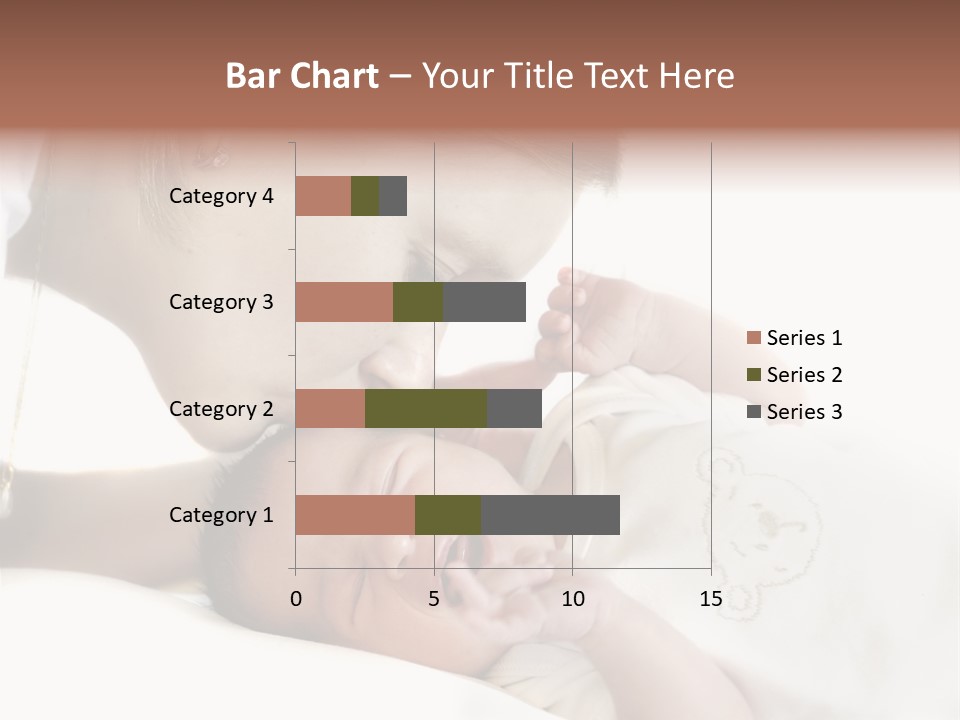 Bar Chart – Your Title Text Here

Category 4
Category 3
Category 2
Category 1

0
5
10
15

Series 1
Series 2
Series 3